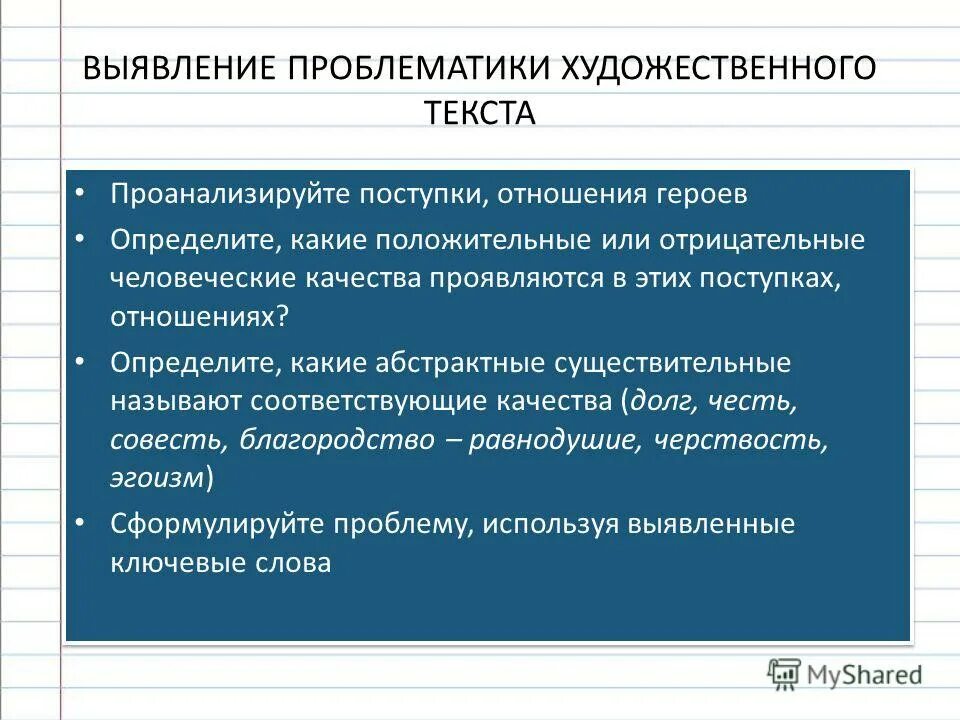 ВЫЯВЛЕНИЕ ПРОБЛЕМАТИКИ ХУДОЖЕСТВЕННОГО ТЕКСТА

• Проанализируйте поступки, отношения героев
• Определите, какие положительные или отрицательные человеческие качества проявляются в этих поступках, отношениях?
• Определите, какие абстрактные существительные называют соответствующие качества (долг, честь, совесть, благородство – равнодушие, черствость, эгоизм)
• Сформулируйте проблему, используя выявленные ключевые слова

MyShared